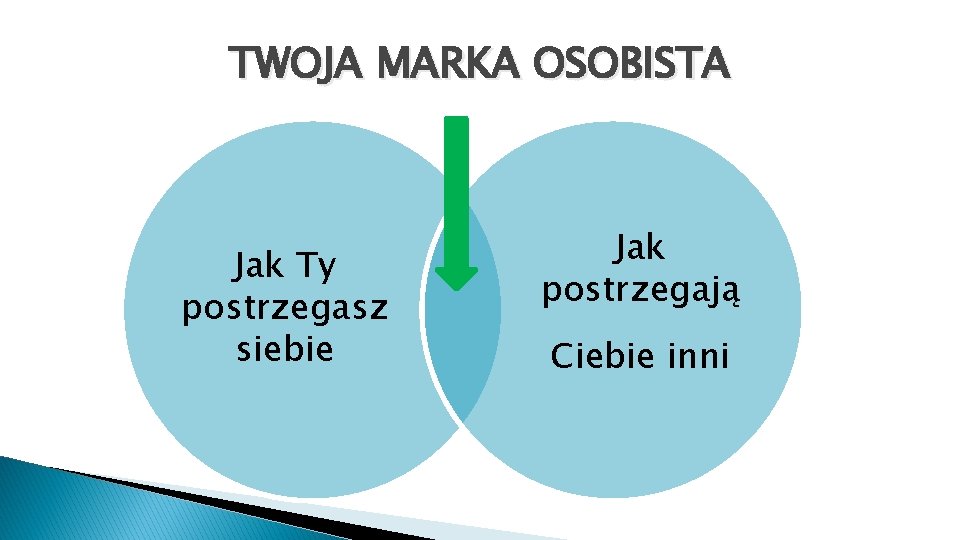 TWOJA MARKA OSOBISTA

Jak Ty
postrzegasz
siebie

Jak
postrzegają

Ciebie inni